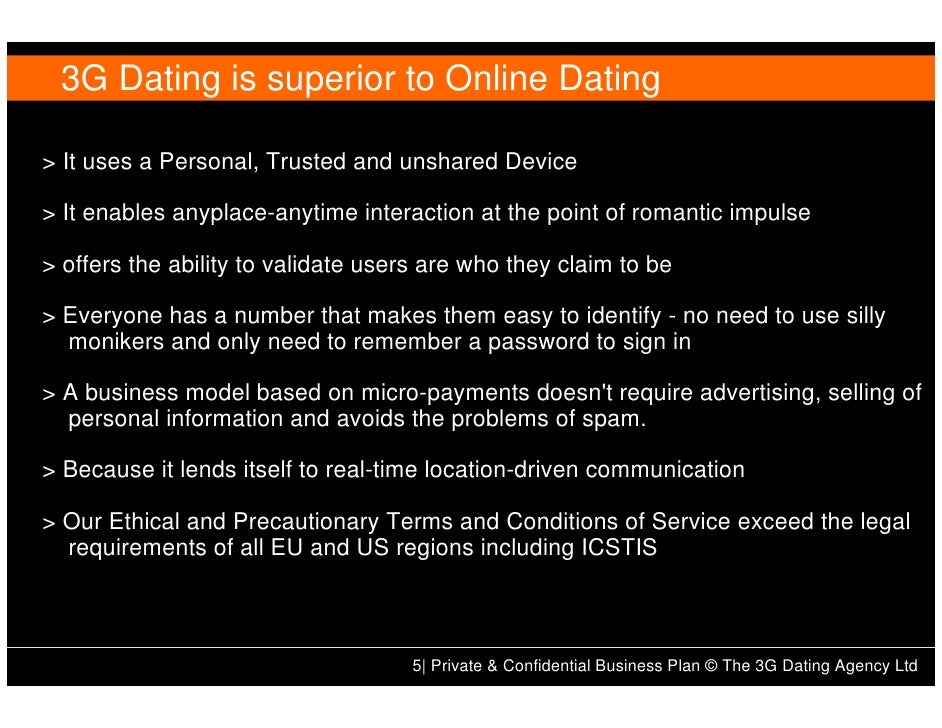 3G Dating is superior to Online Dating

> It uses a Personal, Trusted and unshared Device

> It enables anyplace-anytime interaction at the point of romantic impulse

> offers the ability to validate users are who they claim to be

> Everyone has a number that makes them easy to identify - no need to use silly monikers and only need to remember a password to sign in

> A business model based on micro-payments doesn't require advertising, selling of personal information and avoids the problems of spam.

> Because it lends itself to real-time location-driven communication

> Our Ethical and Precautionary Terms and Conditions of Service exceed the legal requirements of all EU and US regions including ICSTIS

5| Private & Confidential Business Plan © The 3G Dating Agency Ltd